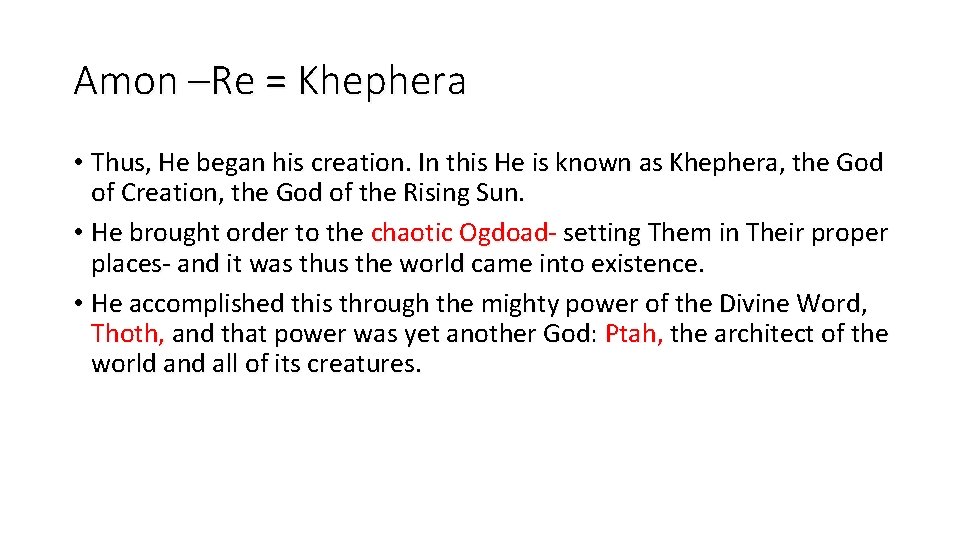 Amon –Re = Khephera

• Thus, He began his creation. In this He is known as Khephera, the God of Creation, the God of the Rising Sun.
• He brought order to the chaotic Ogdoad- setting Them in Their proper places- and it was thus the world came into existence.
• He accomplished this through the mighty power of the Divine Word, Thoth, and that power was yet another God: Ptah, the architect of the world and all of its creatures.